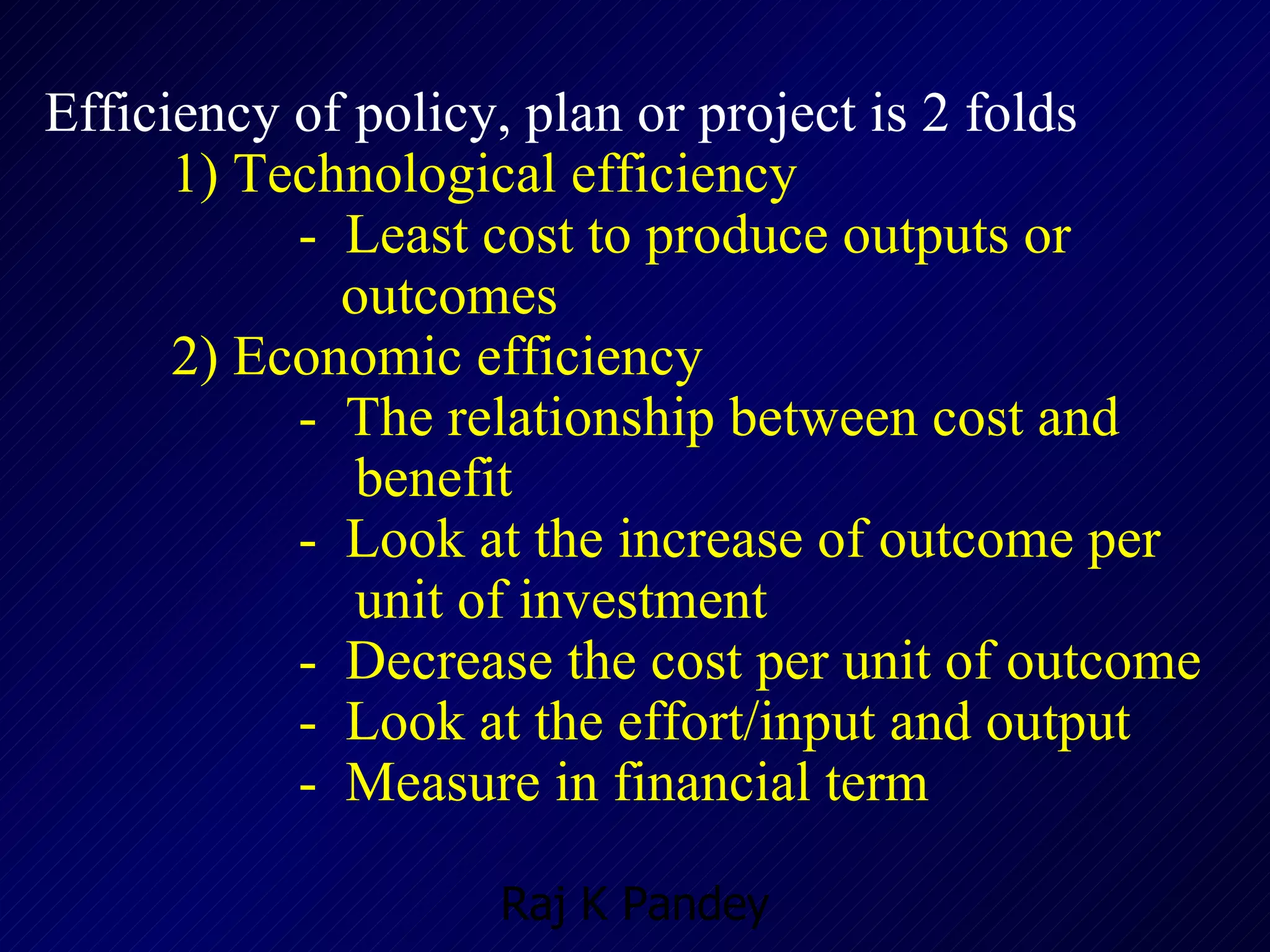 Efficiency of policy, plan or project is 2 folds

1) Technological efficiency

- Least cost to produce outputs or outcomes

2) Economic efficiency

- The relationship between cost and benefit
- Look at the increase of outcome per unit of investment
- Decrease the cost per unit of outcome
- Look at the effort/input and output
- Measure in financial term

Raj K Pandey